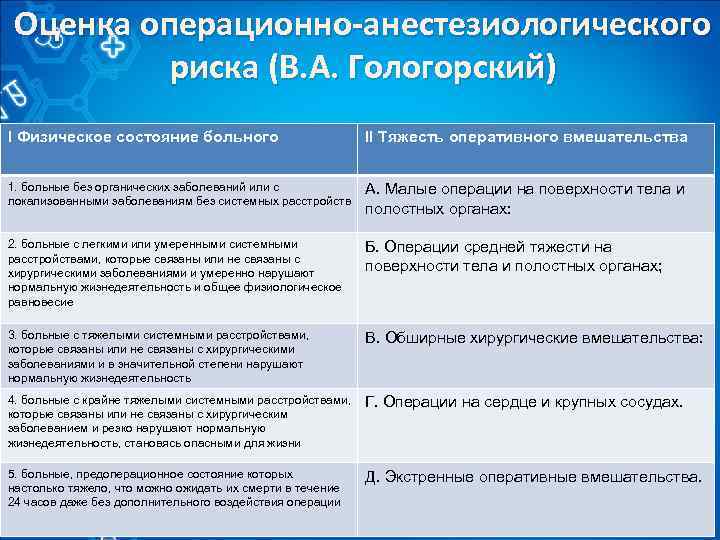 Оценка операционно-анестезиологического риска (В.А. Гологорский)

| I Физическое состояние больного | II Тяжесть оперативного вмешательства |
|---|---|
| 1. больные без органических заболеваний или с локализованными заболеваниям без системных расстройств | А. Малые операции на поверхности тела и полостных органах: |
| 2. больные с легкими или умеренными системными расстройствами, которые связаны или не связаны с хирургическими заболеваниями и умеренно нарушают нормальную жизнедеятельность и общее физиологическое равновесие | Б. Операции средней тяжести на поверхности тела и полостных органах; |
| 3. больные с тяжелыми системными расстройствами, которые связаны или не связаны с хирургическими заболеваниями и в значительной степени нарушают нормальную жизнедеятельность | В. Обширные хирургические вмешательства: |
| 4. больные с крайне тяжелыми системными расстройствами, которые связаны или не связаны с хирургическим заболеванием и резко нарушают нормальную жизнедеятельность, становясь опасными для жизни | Г. Операции на сердце и крупных сосудах. |
| 5. больные, предоперационное состояние которых настолько тяжело, что можно ожидать их смерти в течение 24 часов даже без дополнительного воздействия операции | Д. Экстренные оперативные вмешательства. |